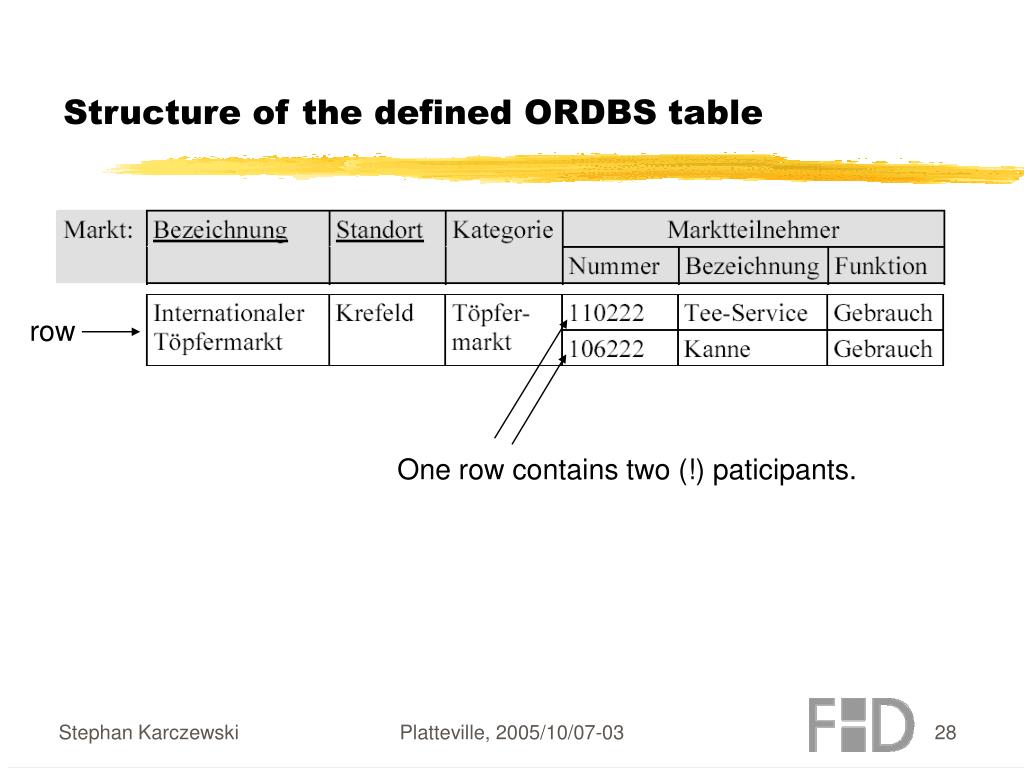 Structure of the defined ORDBS table

| Markt: | Bezeichnung | Standort | Kategorie | Marktteilnehmer | | |
|---|---|---|---|---|---|---|
| | | | | Nummer | Bezeichnung | Funktion |
| | Internationaler Töpfermarkt | Krefeld | Töpfermarkt | 110222 | Tee-Service | Gebrauch |
| | | | | 106222 | Kanne | Gebrauch |

row

One row contains two (!) paticipants.

Stephan Karczewski
Platteville, 2005/10/07-03
FHD
28